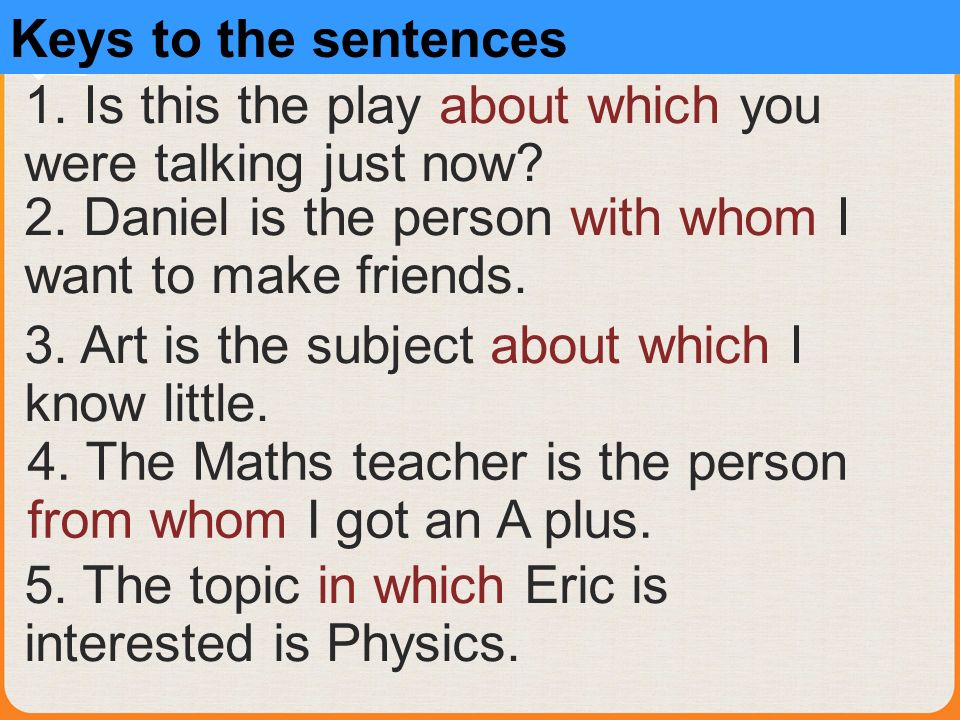 Keys to the sentences

1. Is this the play about which you were talking just now?

2. Daniel is the person with whom I want to make friends.

3. Art is the subject about which I know little.

4. The Maths teacher is the person from whom I got an A plus.

5. The topic in which Eric is interested is Physics.